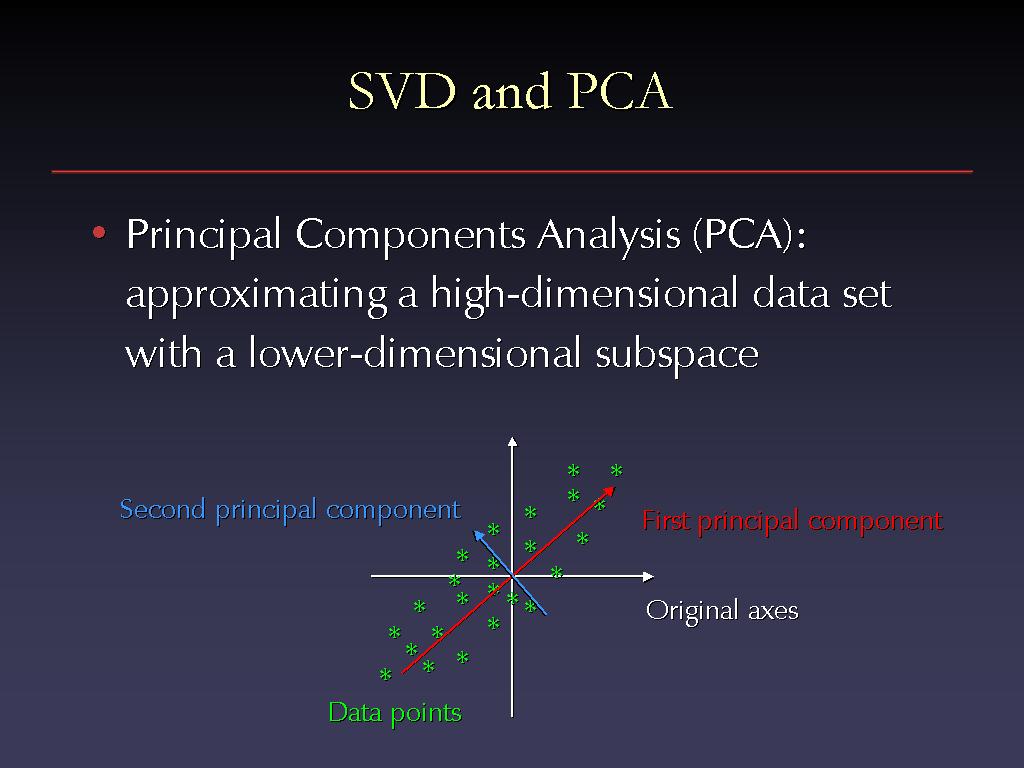 SVD and PCA

• Principal Components Analysis (PCA): approximating a high-dimensional data set with a lower-dimensional subspace

Second principal component

First principal component

Original axes

Data points